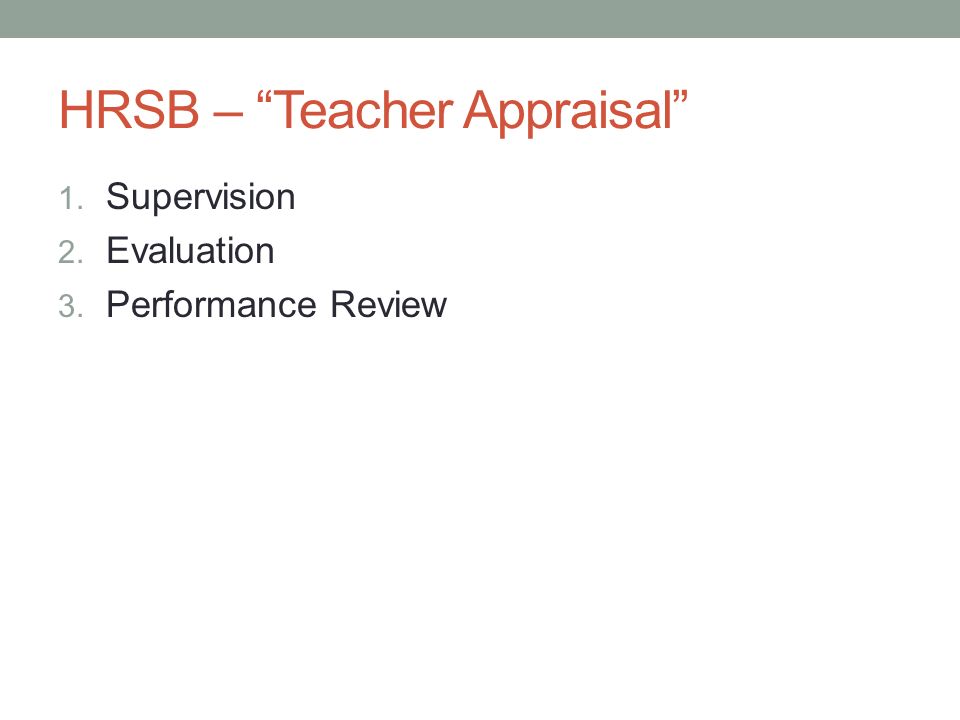 HRSB – “Teacher Appraisal”

1. Supervision
2. Evaluation
3. Performance Review